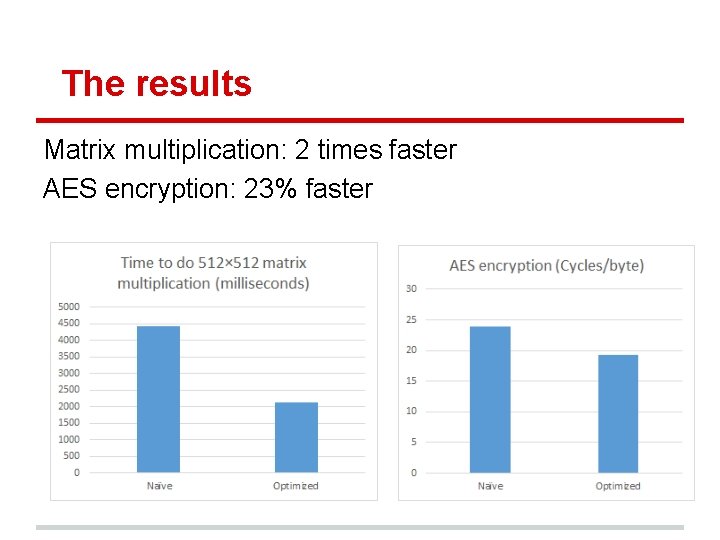 The results

Matrix multiplication: 2 times faster

AES encryption: 23% faster

Time to do 512×512 matrix multiplication (milliseconds)

5000
4500
4000
3500
3000
2500
2000
1500
1000
500
0

Naïve
Optimized

AES encryption (Cycles/byte)

30
25
20
15
10
5
0

Naïve
Optimized